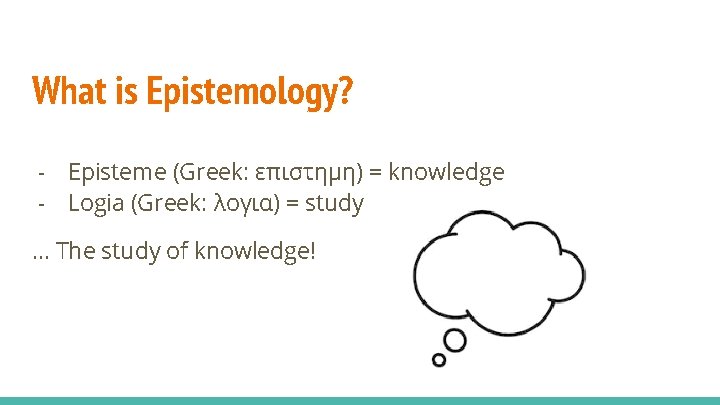 What is Epistemology?

- Episteme (Greek: επιστημη) = knowledge
- Logia (Greek: λογια) = study

… The study of knowledge!